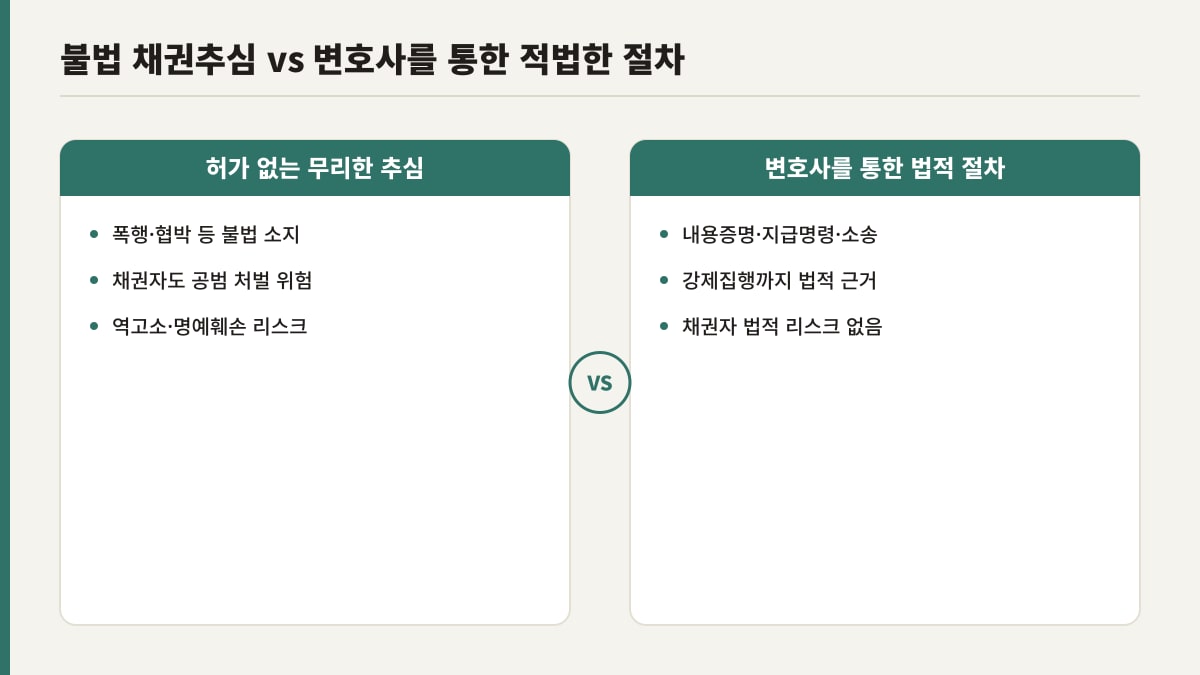 불법 채권추심 vs 변호사를 통한 적법한 절차

허가 없는 무리한 추심

• 폭행·협박 등 불법 소지
• 채권자도 공범 처벌 위험
• 역고소·명예훼손 리스크

VS

변호사를 통한 법적 절차

• 내용증명·지급명령·소송
• 강제집행까지 법적 근거
• 채권자 법적 리스크 없음